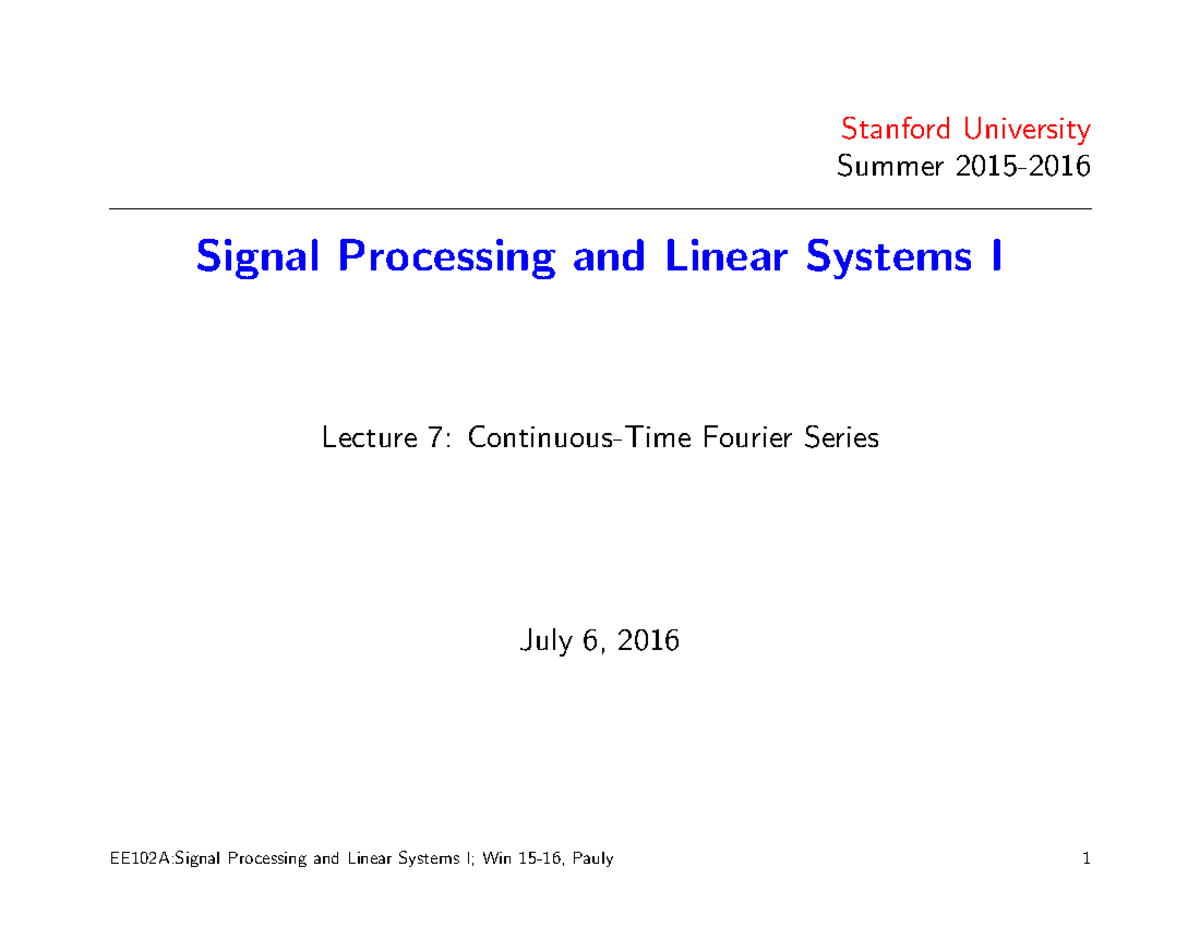 Stanford University
Summer 2015-2016

Signal Processing and Linear Systems I

Lecture 7: Continuous-Time Fourier Series

July 6, 2016

EE102A:Signal Processing and Linear Systems I; Win 15-16, Pauly 1